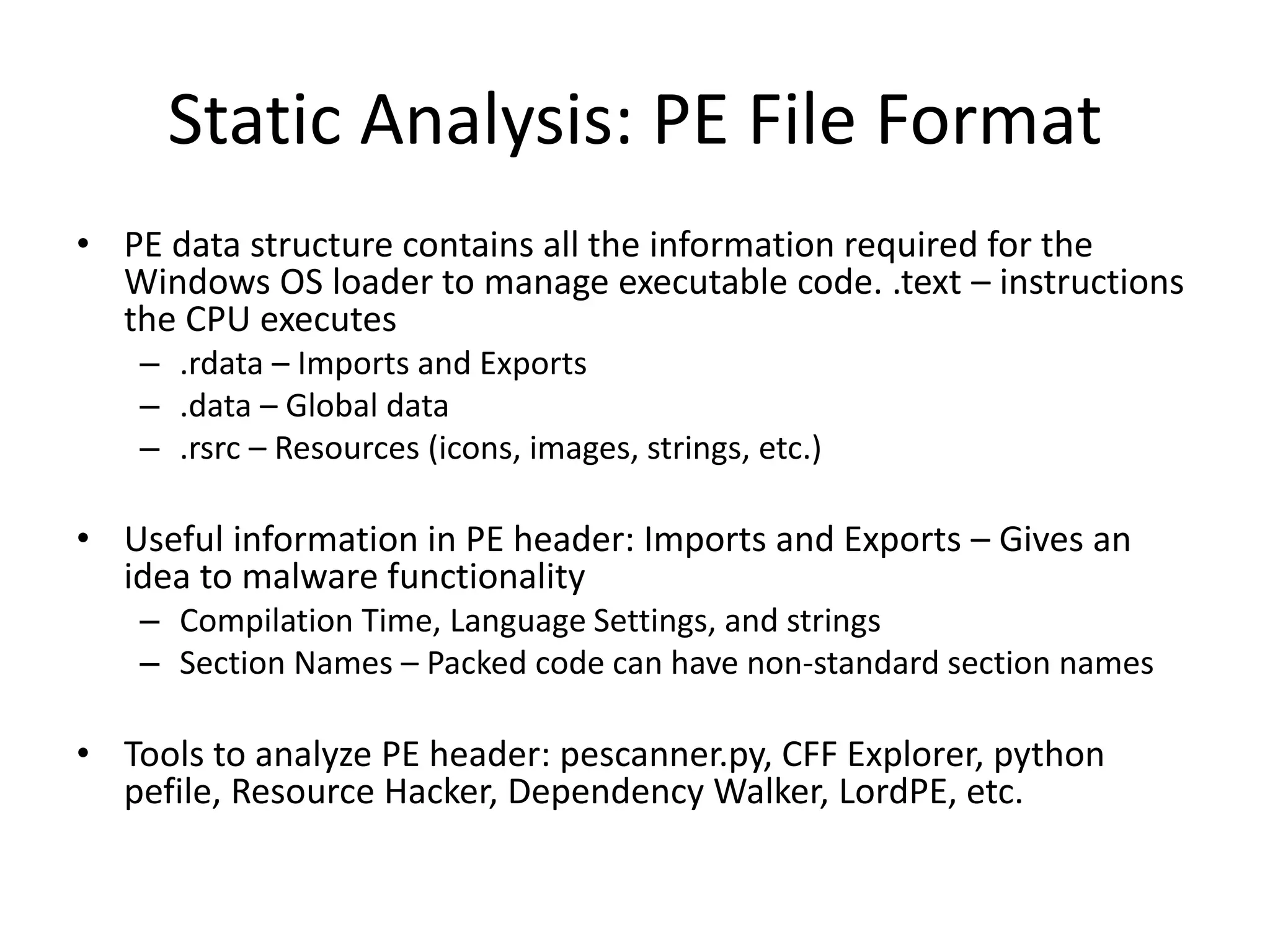 Static Analysis: PE File Format

• PE data structure contains all the information required for the Windows OS loader to manage executable code. .text – instructions the CPU executes
  – .rdata – Imports and Exports
  – .data – Global data
  – .rsrc – Resources (icons, images, strings, etc.)

• Useful information in PE header: Imports and Exports – Gives an idea to malware functionality
  – Compilation Time, Language Settings, and strings
  – Section Names – Packed code can have non-standard section names

• Tools to analyze PE header: pescanner.py, CFF Explorer, python pefile, Resource Hacker, Dependency Walker, LordPE, etc.